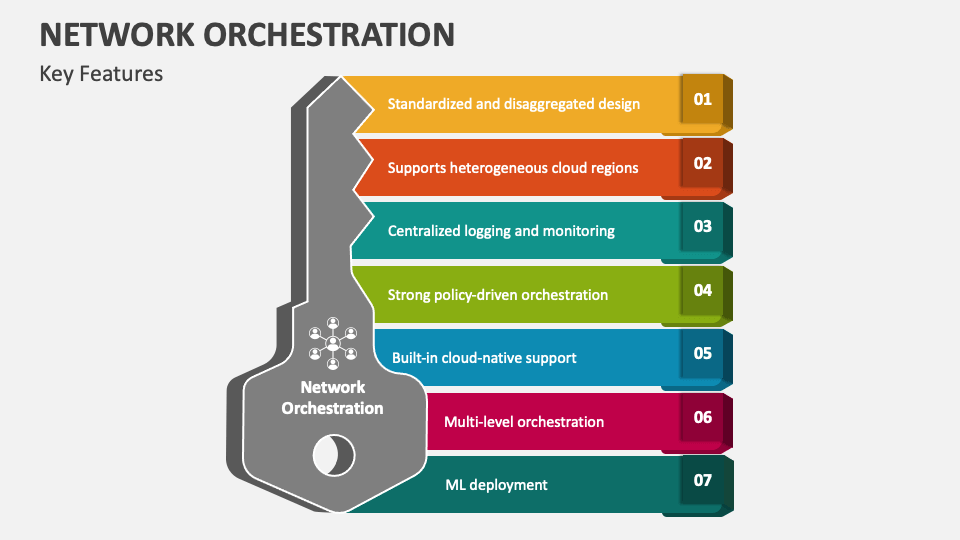 NETWORK ORCHESTRATION

Key Features

Standardized and disaggregated design
01

Supports heterogeneous cloud regions
02

Centralized logging and monitoring
03

Strong policy-driven orchestration
04

Built-in cloud-native support
05

Multi-level orchestration
06

ML deployment
07

Network Orchestration